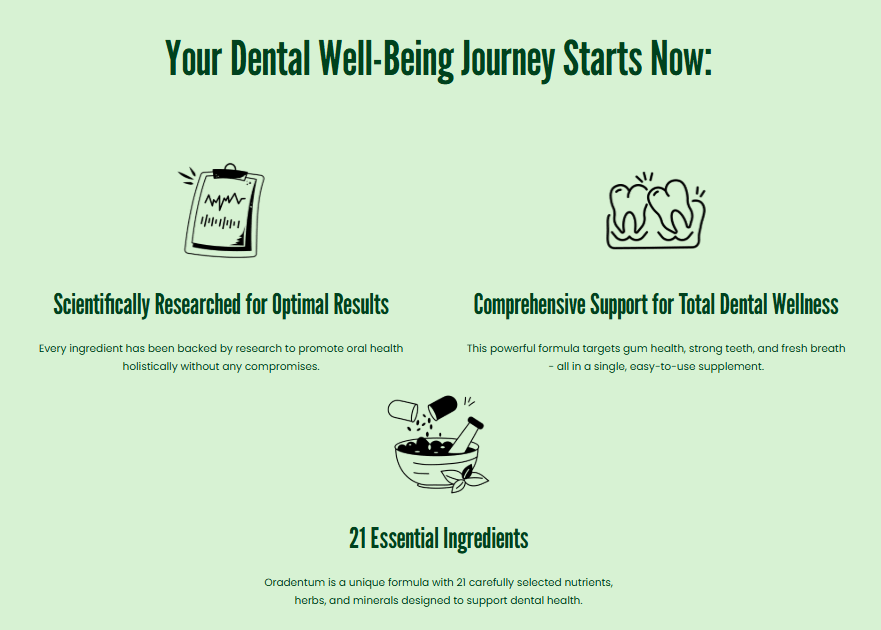 Your Dental Well-Being Journey Starts Now:

Scientifically Researched for Optimal Results

Every ingredient has been backed by research to promote oral health holistically without any compromises.

Comprehensive Support for Total Dental Wellness

This powerful formula targets gum health, strong teeth, and fresh breath - all in a single, easy-to-use supplement.

21 Essential Ingredients

Oradentum is a unique formula with 21 carefully selected nutrients, herbs, and minerals designed to support dental health.